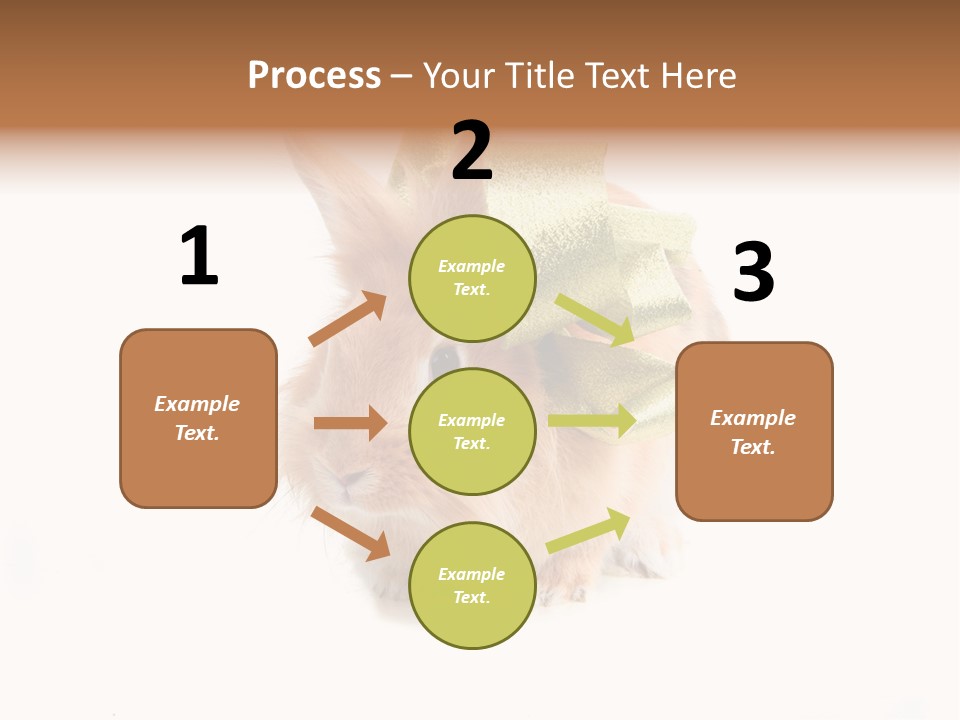 Process – Your Title Text Here

1

Example Text.

2

Example Text.

Example Text.

Example Text.

3

Example Text.